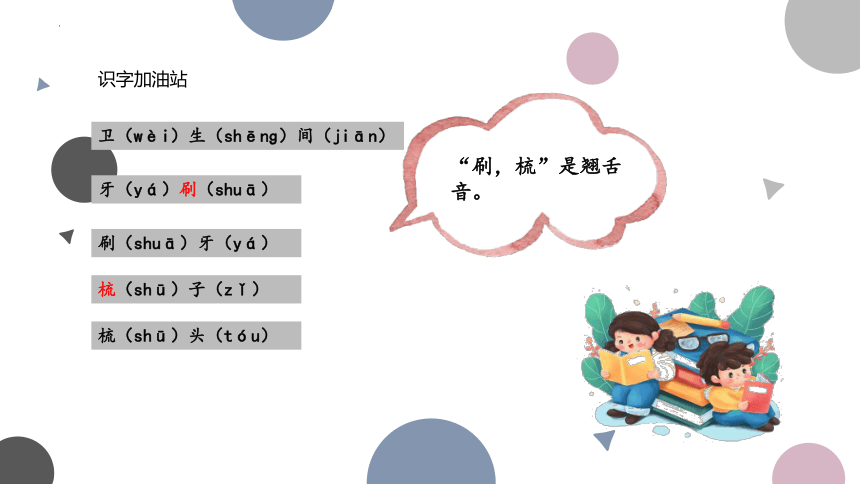 识字加油站

卫（wèi）生（shēng）间（jiān）

牙（yá）刷（shuā）

刷（shuā）牙（yá）

梳（shū）子（zǐ）

梳（shū）头（tóu）

“刷，梳”是翘舌音。